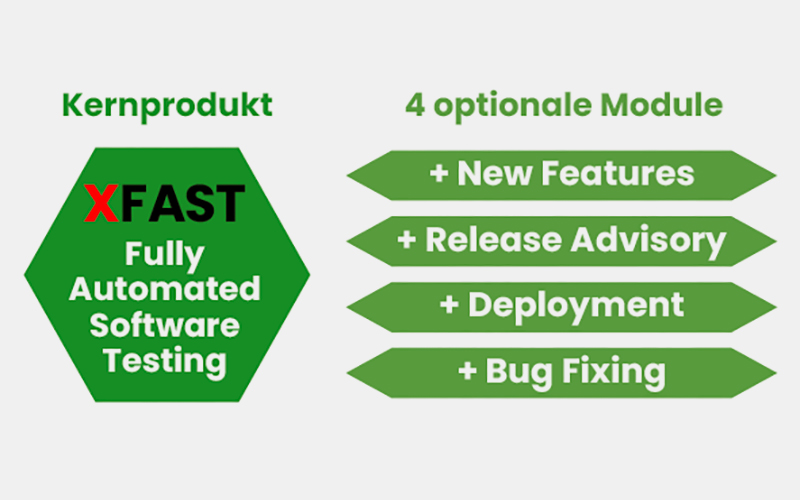 Kernprodukt

XFAST

Fully Automated Software Testing

4 optionale Module

+ New Features

+ Release Advisory

+ Deployment

+ Bug Fixing